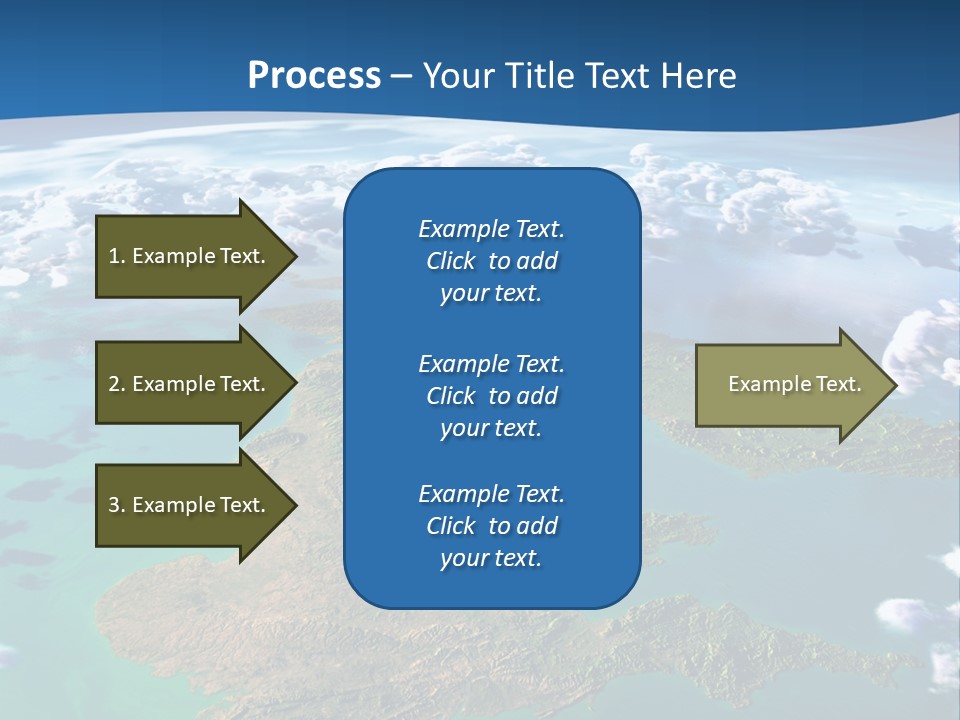 Process – Your Title Text Here

1. Example Text.

2. Example Text.

3. Example Text.

Example Text. Click to add your text.

Example Text. Click to add your text.

Example Text. Click to add your text.

Example Text.